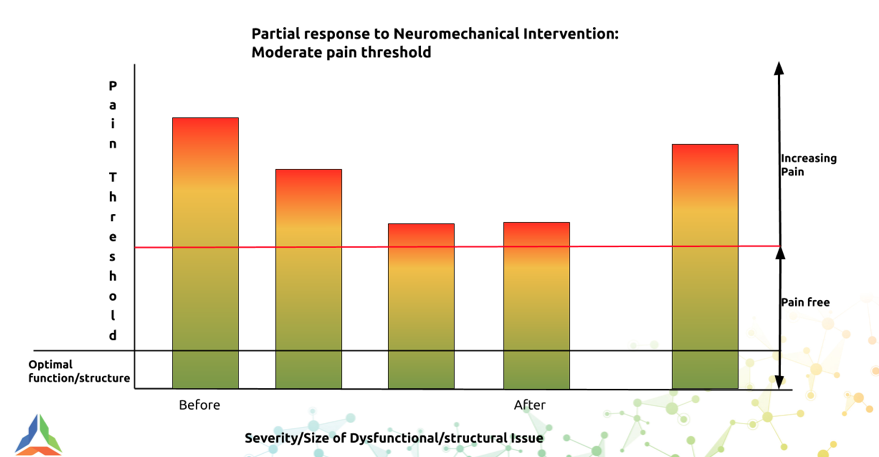 Partial response to Neuromechanical Intervention:
Moderate pain threshold

Pain Threshold

Increasing Pain

Pain free

Optimal function/structure

Before

After

Severity/Size of Dysfunctional/structural Issue